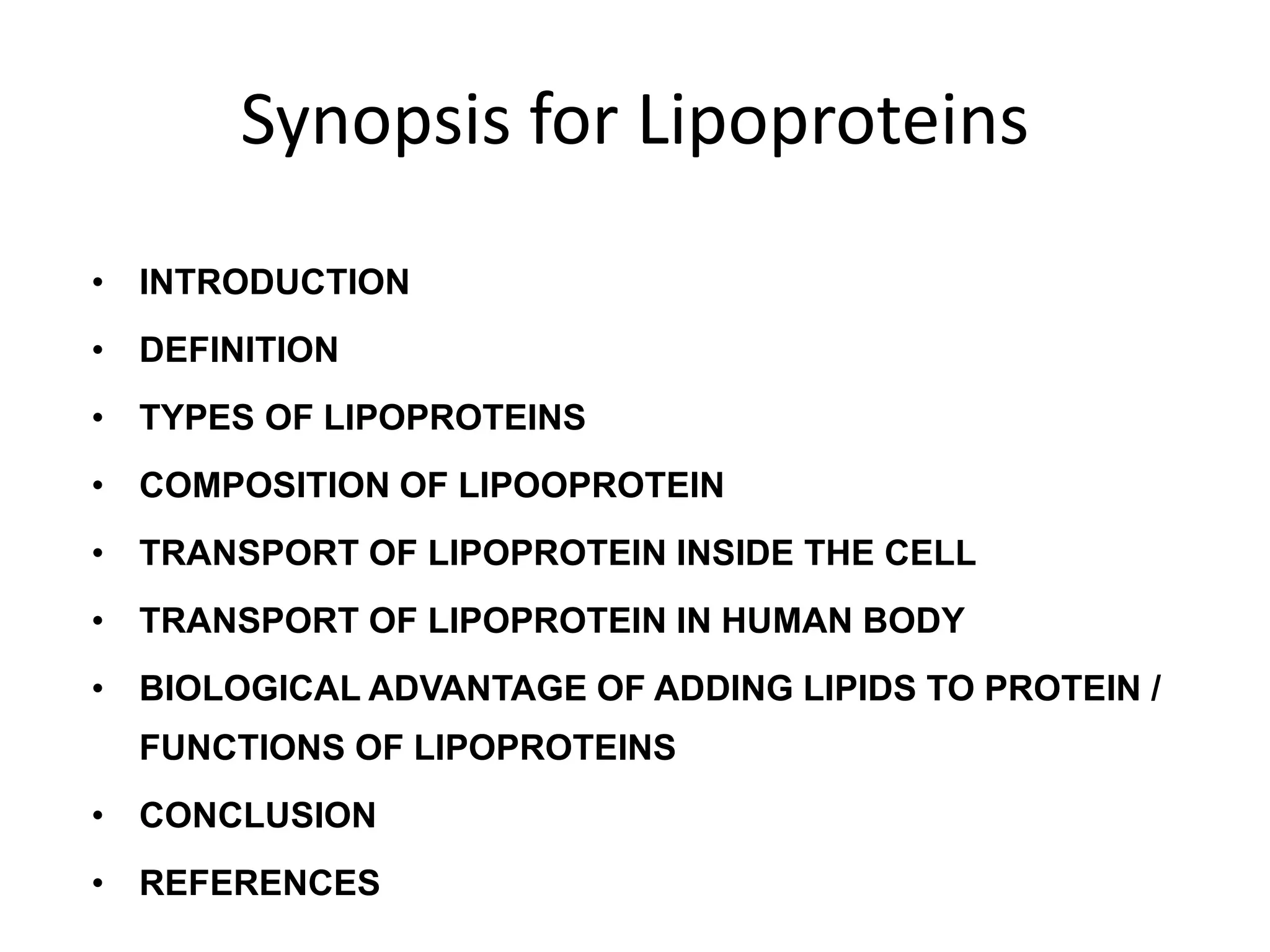 Synopsis for Lipoproteins

• INTRODUCTION
• DEFINITION
• TYPES OF LIPOPROTEINS
• COMPOSITION OF LIPOOPROTEIN
• TRANSPORT OF LIPOPROTEIN INSIDE THE CELL
• TRANSPORT OF LIPOPROTEIN IN HUMAN BODY
• BIOLOGICAL ADVANTAGE OF ADDING LIPIDS TO PROTEIN / FUNCTIONS OF LIPOPROTEINS
• CONCLUSION
• REFERENCES